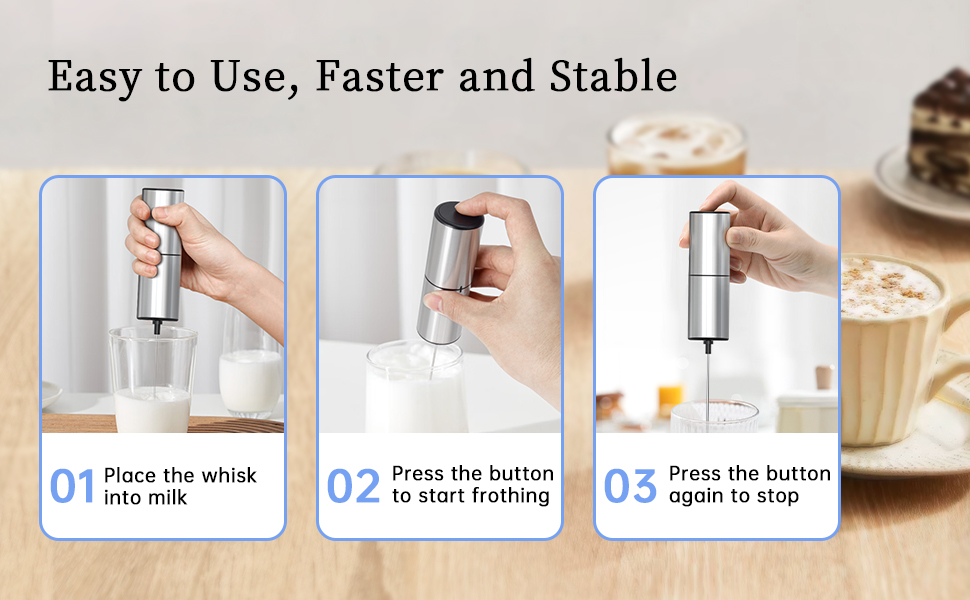 Easy to Use, Faster and Stable

01 Place the whisk into milk

02 Press the button to start frothing

03 Press the button again to stop